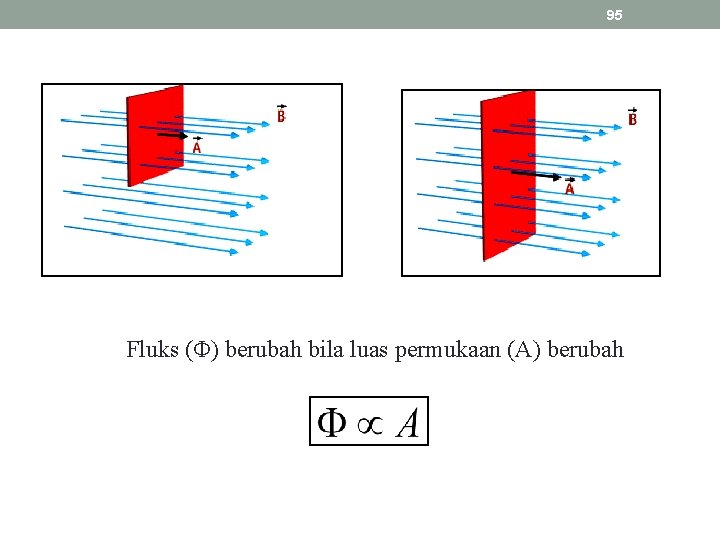 95

$\vec{B}$

$\vec{A}$

$\vec{B}$

$\vec{A}$

Fluks (Φ) berubah bila luas permukaan (A) berubah

$\Phi \propto A$